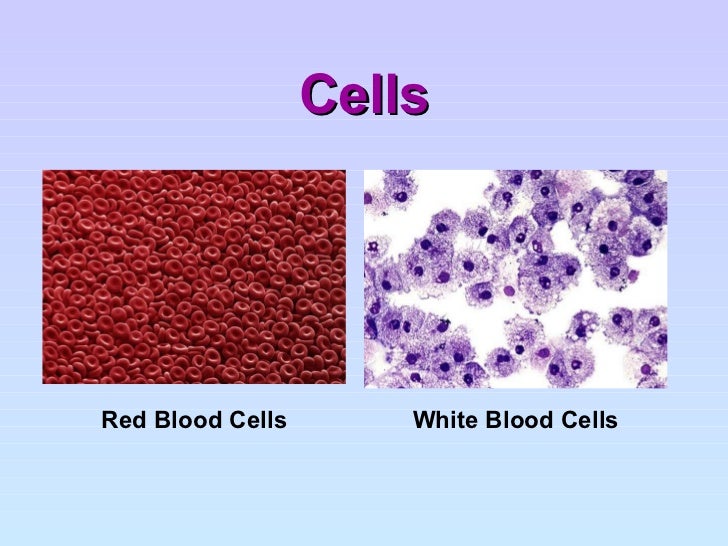 Cells

Red Blood Cells

White Blood Cells